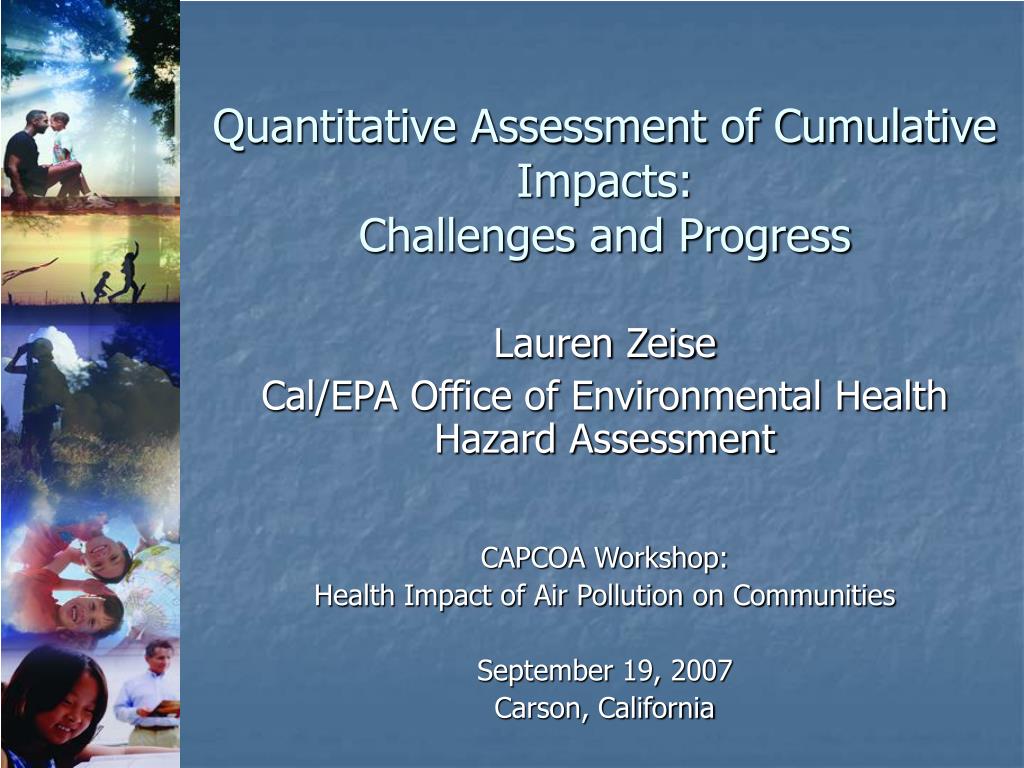 Quantitative Assessment of Cumulative Impacts:
Challenges and Progress

Lauren Zeise
Cal/EPA Office of Environmental Health Hazard Assessment

CAPCOA Workshop:
Health Impact of Air Pollution on Communities

September 19, 2007
Carson, California